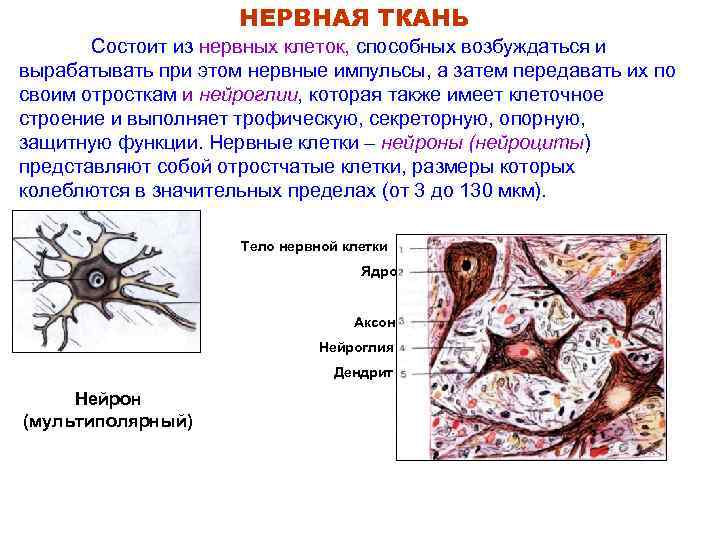 НЕРВНАЯ ТКАНЬ

Состоит из нервных клеток, способных возбуждаться и вырабатывать при этом нервные импульсы, а затем передавать их по своим отросткам и нейроглии, которая также имеет клеточное строение и выполняет трофическую, секреторную, опорную, защитную функции. Нервные клетки – нейроны (нейроциты) представляют собой отростчатые клетки, размеры которых колеблются в значительных пределах (от 3 до 130 мкм).

Нейрон (мультиполярный)

Тело нервной клетки 1
Ядро 2
Аксон 3
Нейроглия 4
Дендрит 5